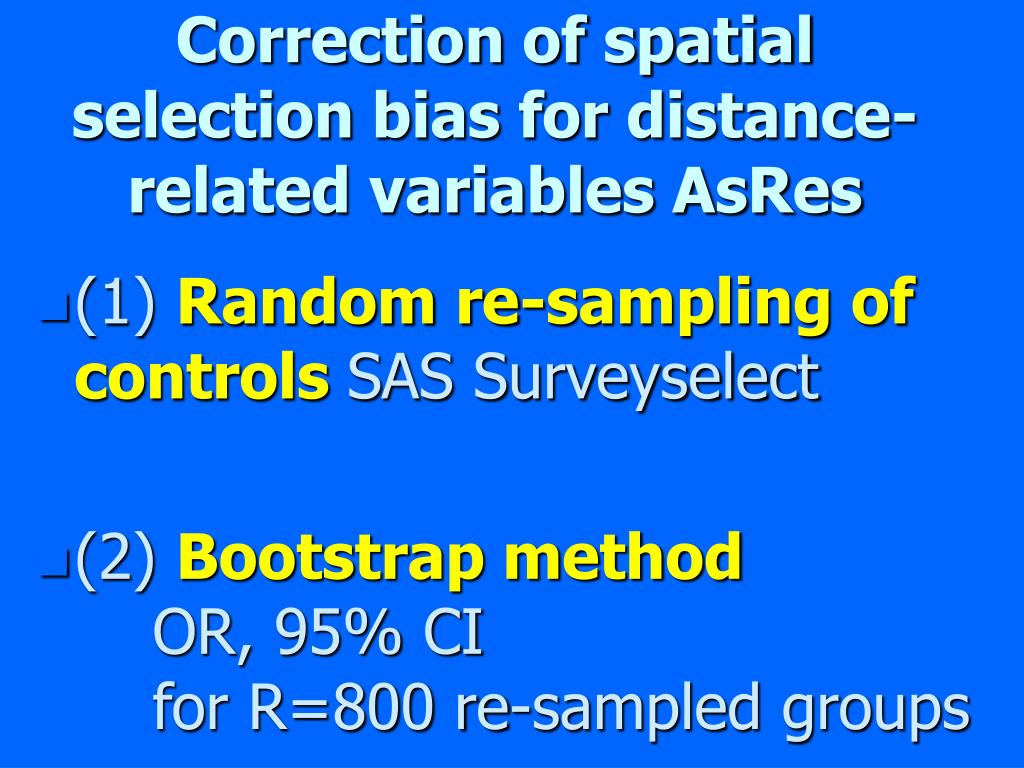 Correction of spatial selection bias for distance-related variables AsRes

(1) Random re-sampling of controls SAS Surveyselect

(2) Bootstrap method
OR, 95% CI
for R=800 re-sampled groups